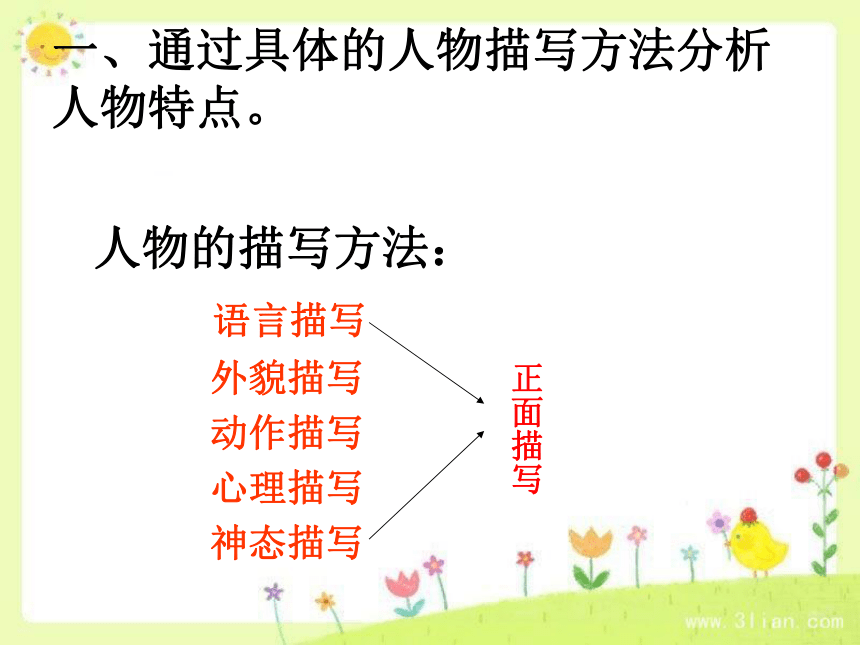 一、通过具体的人物描写方法分析人物特点。

人物的描写方法：

语言描写
外貌描写
动作描写
心理描写
神态描写

正面描写

www.3lian.com